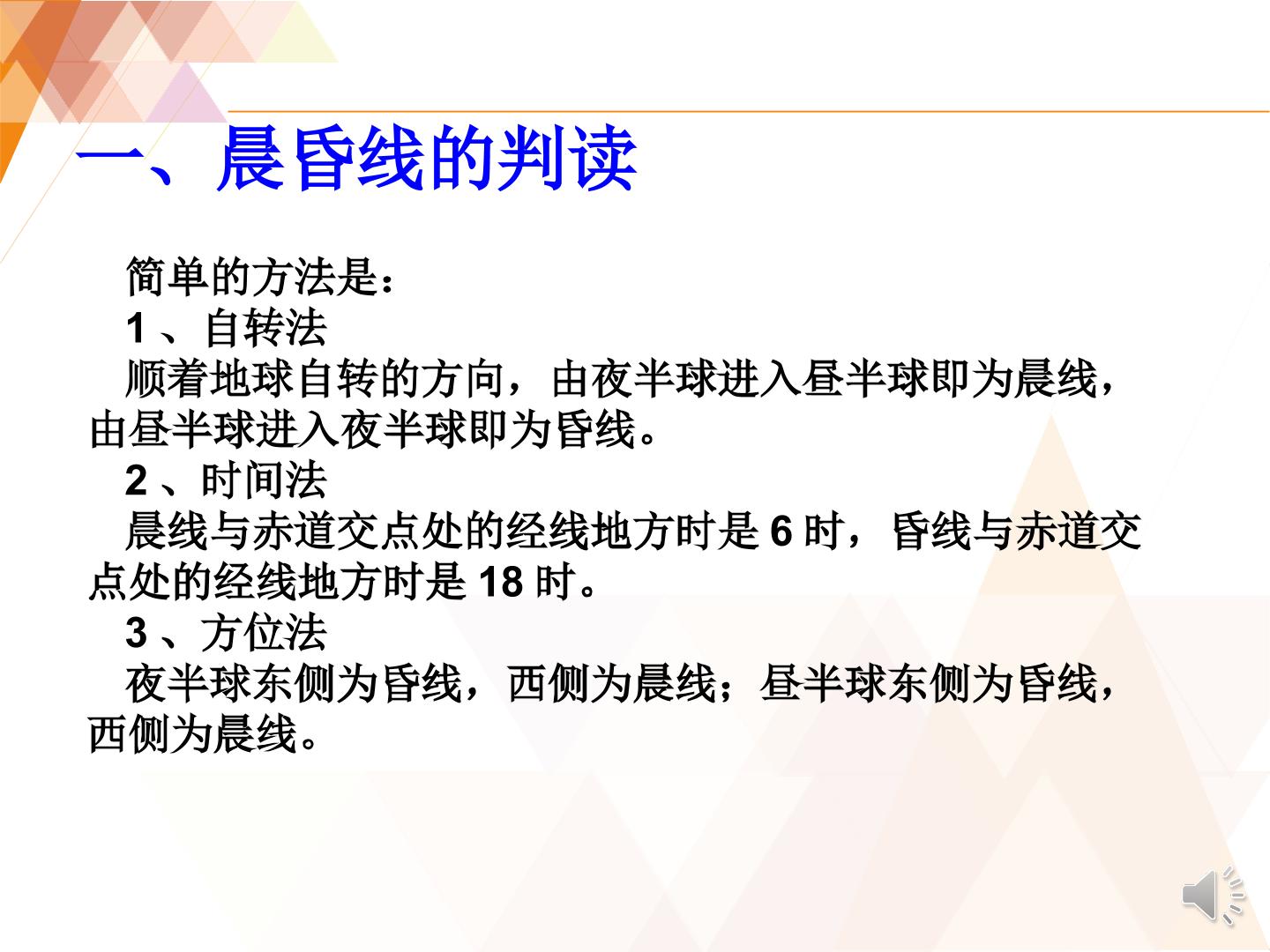 一、晨昏线的判读

简单的方法是：

1、自转法

顺着地球自转的方向，由夜半球进入昼半球即为晨线，由昼半球进入夜半球即为昏线。

2、时间法

晨线与赤道交点处的经线地方时是6时，昏线与赤道交点处的经线地方时是18时。

3、方位法

夜半球东侧为昏线，西侧为晨线；昼半球东侧为昏线，西侧为晨线。